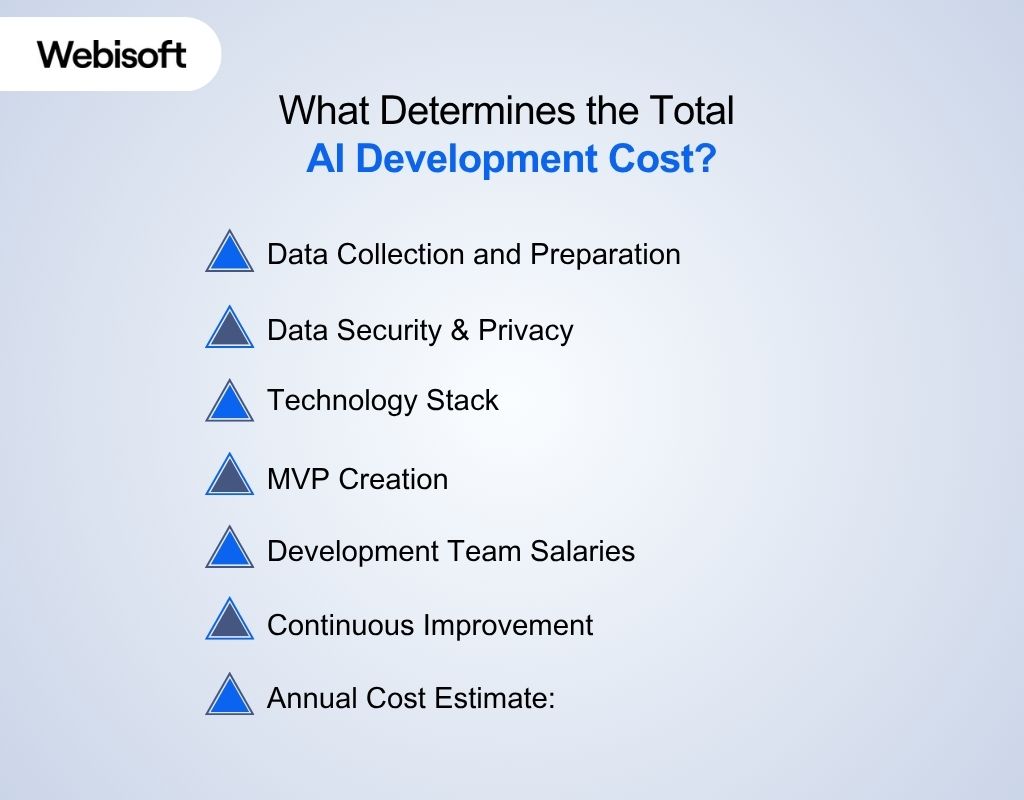 Webisoft

What Determines the Total
AI Development Cost?

Data Collection and Preparation

Data Security & Privacy

Technology Stack

MVP Creation

Development Team Salaries

Continuous Improvement

Annual Cost Estimate: